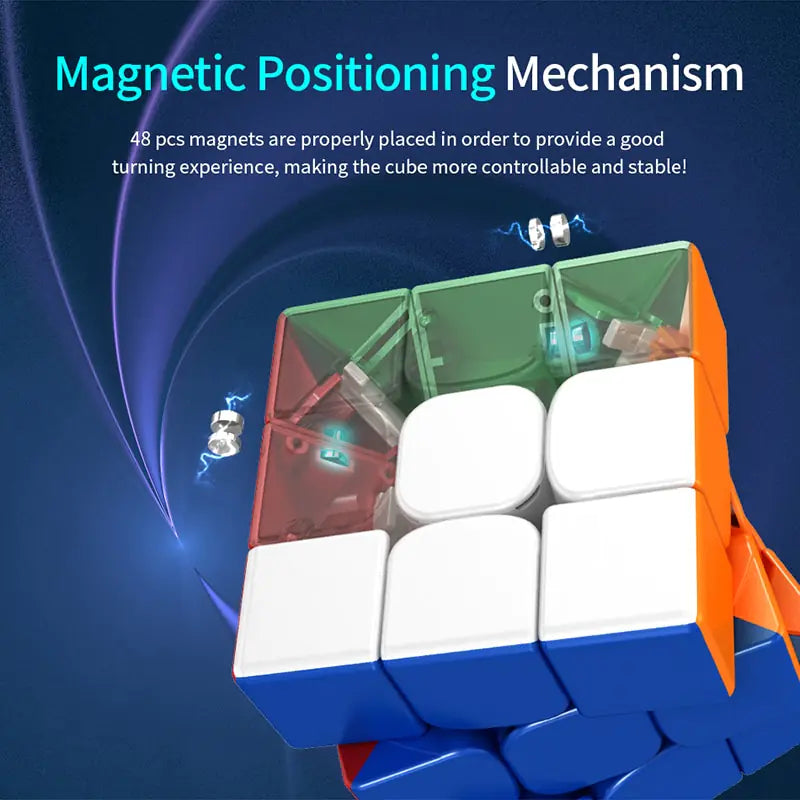 Magnetic Positioning Mechanism

48 pcs magnets are properly placed in order to provide a good turning experience, making the cube more controllable and stable!